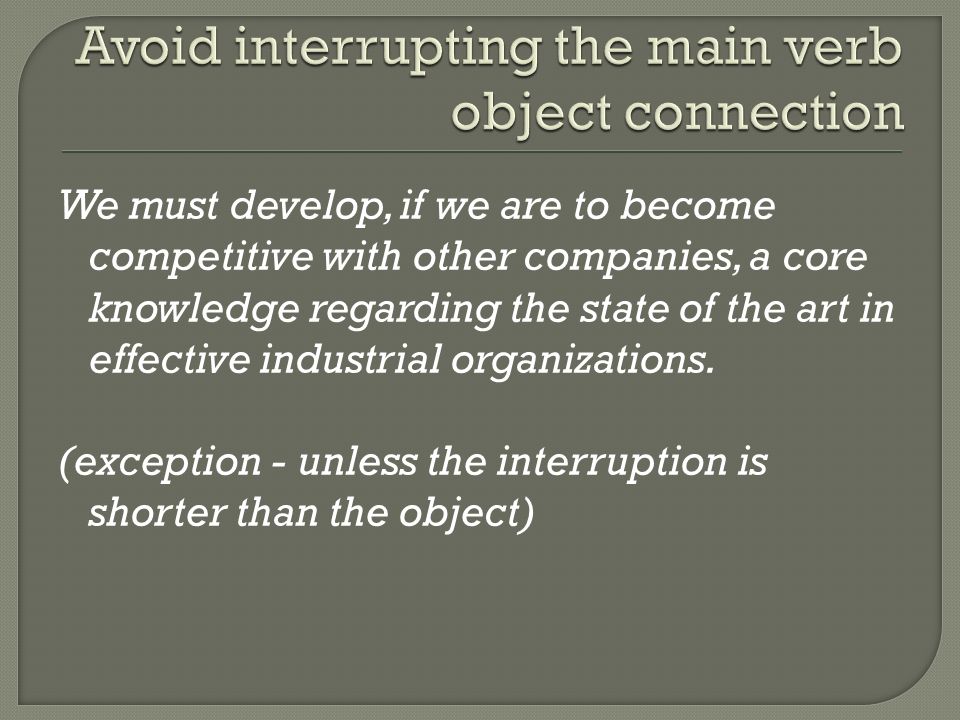 Avoid interrupting the main verb object connection

We must develop, if we are to become competitive with other companies, a core knowledge regarding the state of the art in effective industrial organizations.

(exception - unless the interruption is shorter than the object)